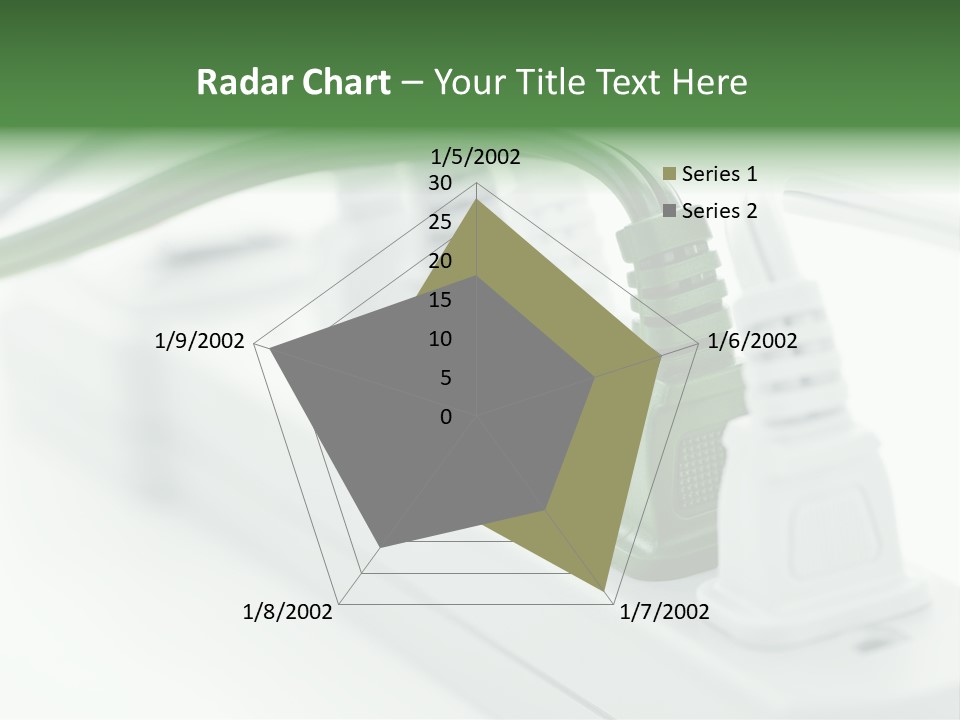 Radar Chart – Your Title Text Here

1/5/2002
30
25
20
15
10
5
0
1/6/2002
1/7/2002
1/8/2002
1/9/2002

Series 1
Series 2